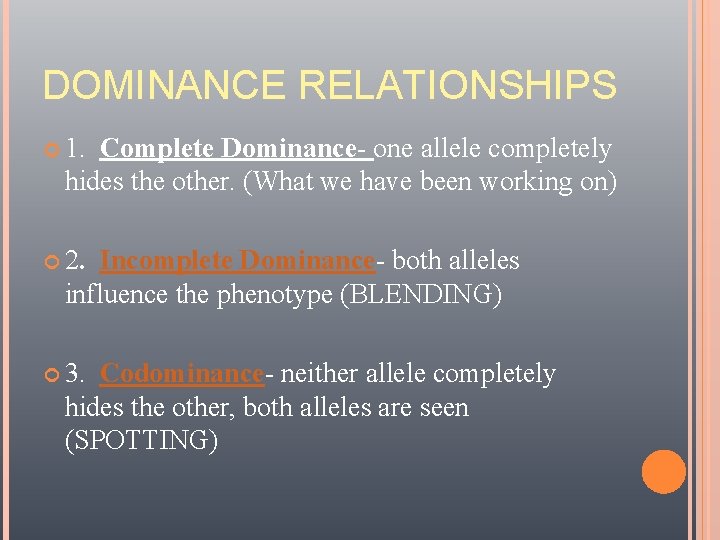 DOMINANCE RELATIONSHIPS

1. Complete Dominance- one allele completely hides the other. (What we have been working on)

2. Incomplete Dominance- both alleles influence the phenotype (BLENDING)

3. Codominance- neither allele completely hides the other, both alleles are seen (SPOTTING)